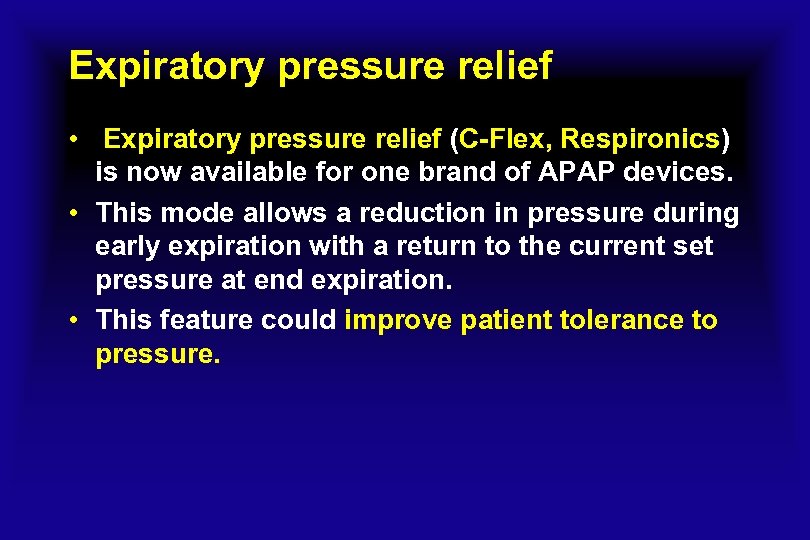 Expiratory pressure relief

• Expiratory pressure relief (C-Flex, Respironics) is now available for one brand of APAP devices.
• This mode allows a reduction in pressure during early expiration with a return to the current set pressure at end expiration.
• This feature could improve patient tolerance to pressure.